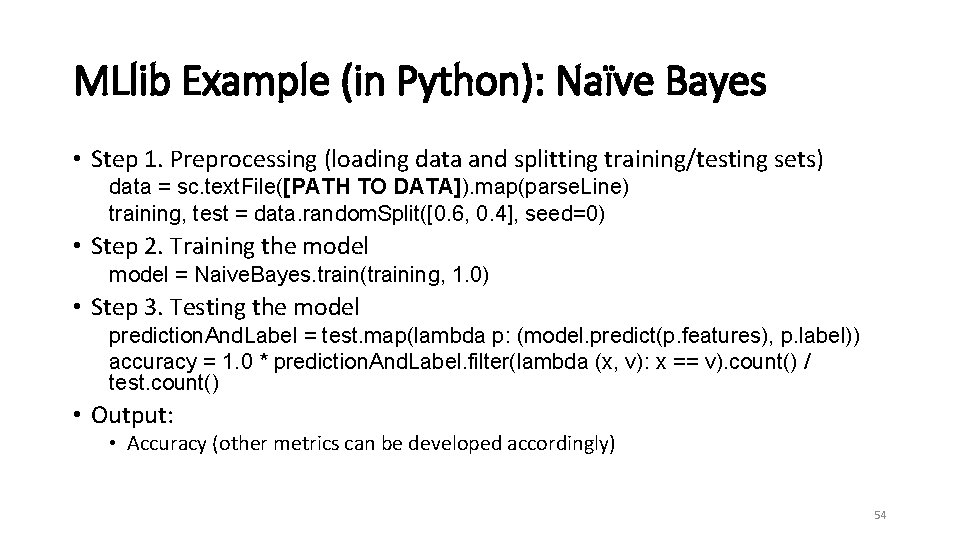 MLlib Example (in Python): Naïve Bayes

• Step 1. Preprocessing (loading data and splitting training/testing sets)

data = sc.textFile([PATH TO DATA]).map(parseLine)
training, test = data.randomSplit([0.6, 0.4], seed=0)

• Step 2. Training the model

model = NaiveBayes.train(training, 1.0)

• Step 3. Testing the model

predictionAndLabel = test.map(lambda p: (model.predict(p.features), p.label))
accuracy = 1.0 * predictionAndLabel.filter(lambda (x, v): x == v).count() / test.count()

• Output:

• Accuracy (other metrics can be developed accordingly)

54